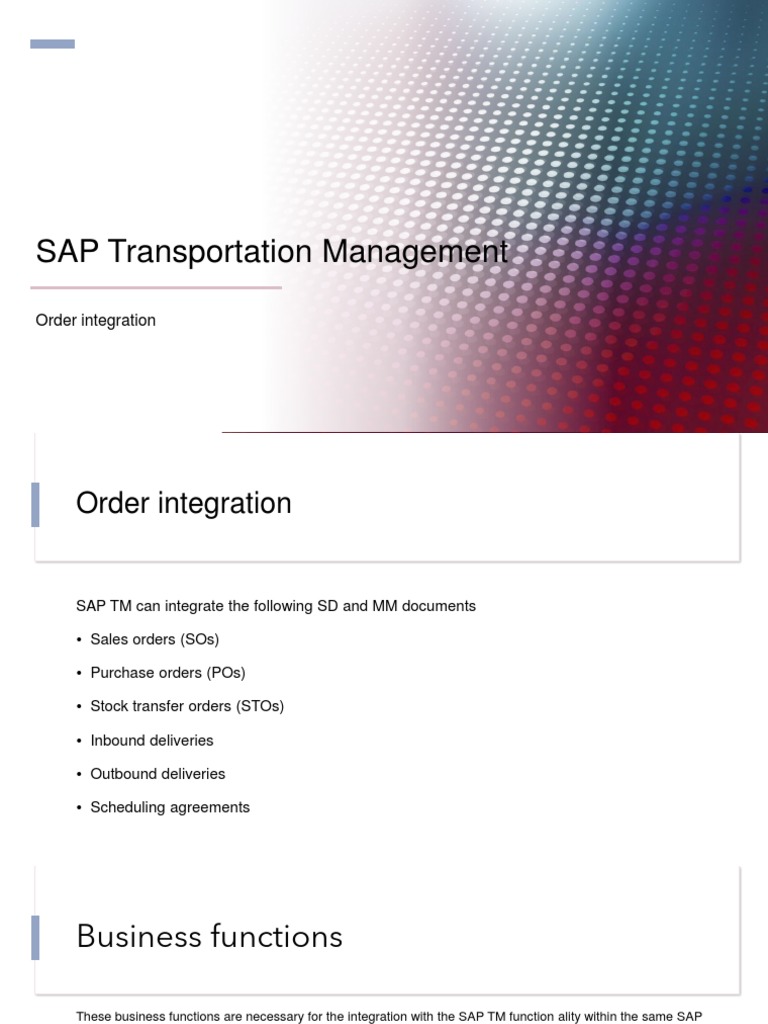 SAP Transportation Management

Order integration

Order integration

SAP TM can integrate the following SD and MM documents

• Sales orders (SOs)

• Purchase orders (POs)

• Stock transfer orders (STOs)

• Inbound deliveries

• Outbound deliveries

• Scheduling agreements

Business functions

These business functions are necessary for the integration with the SAP TM function ality within the same SAP